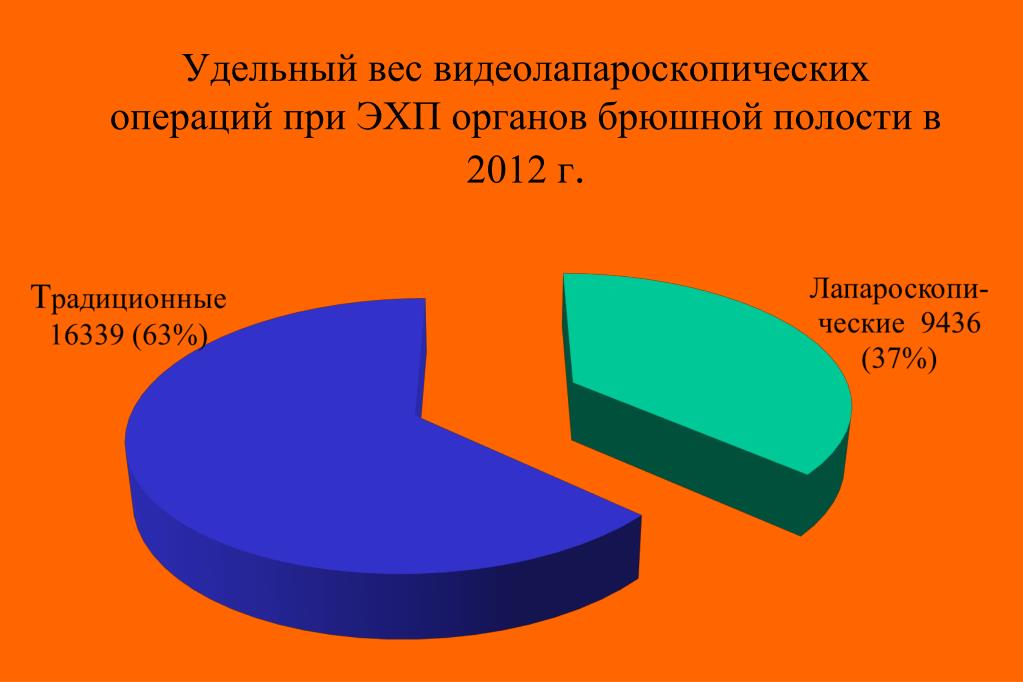 Удельный вес видеолапароскопических операций при ЭХП органов брюшной полости в 2012 г.

Традиционные 16339 (63%)

Лапароскопические 9436 (37%)